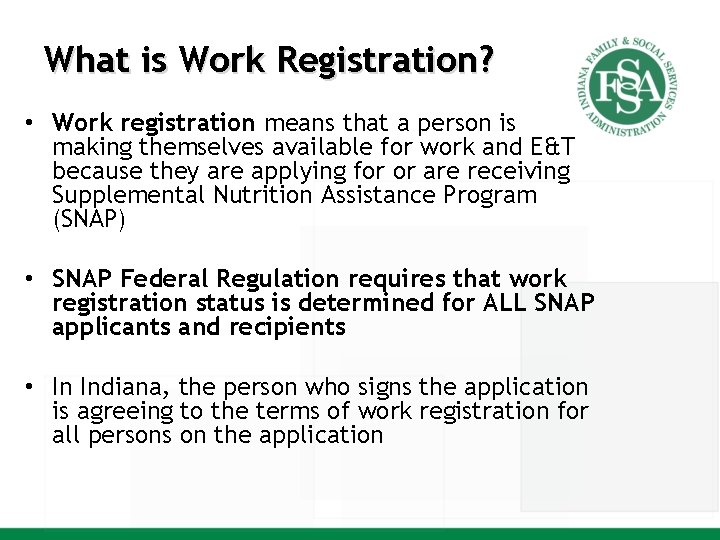 What is Work Registration?

INDIANA FAMILY & SOCIAL SERVICES ADMINISTRATION
FSSA

• Work registration means that a person is making themselves available for work and E&T because they are applying for or are receiving Supplemental Nutrition Assistance Program (SNAP)

• SNAP Federal Regulation requires that work registration status is determined for ALL SNAP applicants and recipients

• In Indiana, the person who signs the application is agreeing to the terms of work registration for all persons on the application